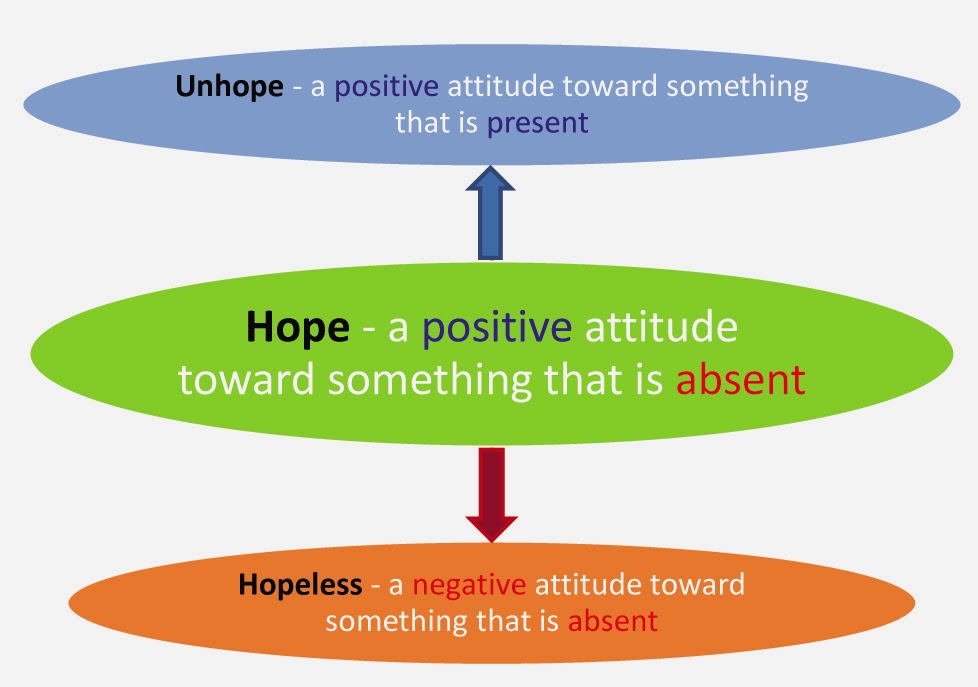 Unhope - a positive attitude toward something that is present

Hope - a positive attitude toward something that is absent

Hopeless - a negative attitude toward something that is absent